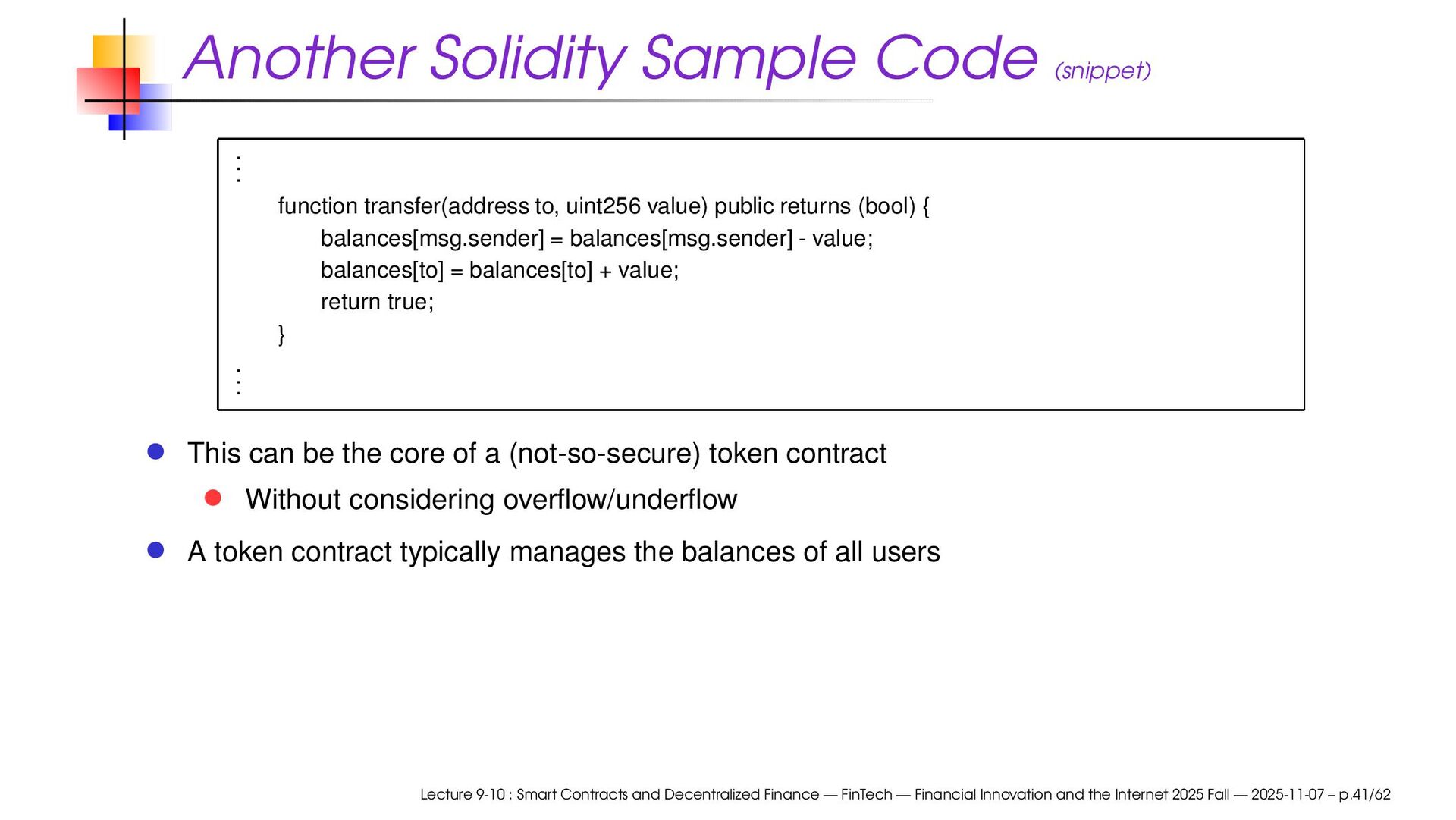 Another Solidity Sample Code (snippet)

⋮
function transfer(address to, uint256 value) public returns (bool) {
balances[msg.sender] = balances[msg.sender] - value;
balances[to] = balances[to] + value;
return true;
}
⋮

This can be the core of a (not-so-secure) token contract

Without considering overflow/underflow

A token contract typically manages the balances of all users

Lecture 9-10 : Smart Contracts and Decentralized Finance — FinTech — Financial Innovation and the Internet 2025 Fall — 2025-11-07 – p.41/62